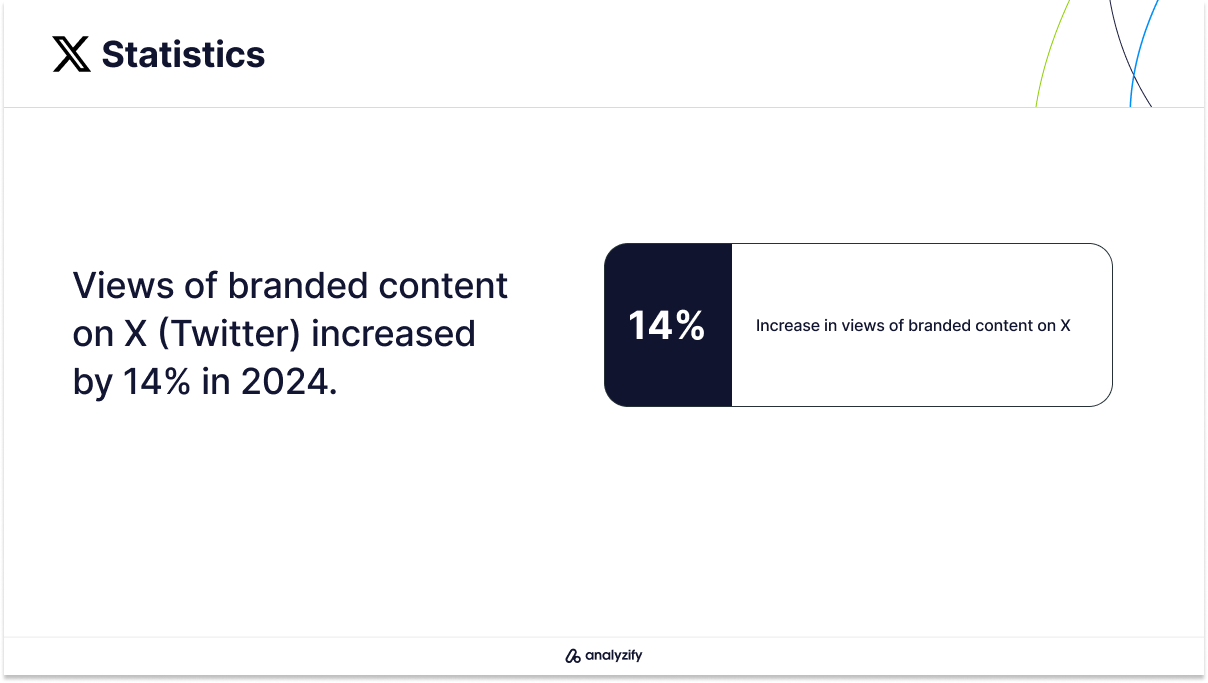 X Statistics

Views of branded content on X (Twitter) increased by 14% in 2024.

14%

Increase in views of branded content on X

analyzify